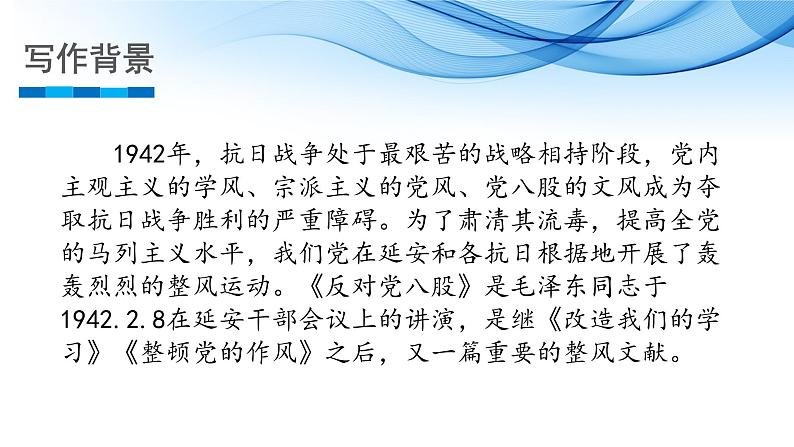 写作背景

1942年，抗日战争处于最艰苦的战略相持阶段，党内主观主义的学风、宗派主义的党风、党八股的文风成为夺取抗日战争胜利的严重障碍。为了肃清其流毒，提高全党的马列主义水平，我们党在延安和各抗日根据地开展了轰轰烈烈的整风运动。《反对党八股》是毛泽东同志于1942.2.8在延安干部会议上的讲演，是继《改造我们的学习》《整顿党的作风》之后，又一篇重要的整风文献。